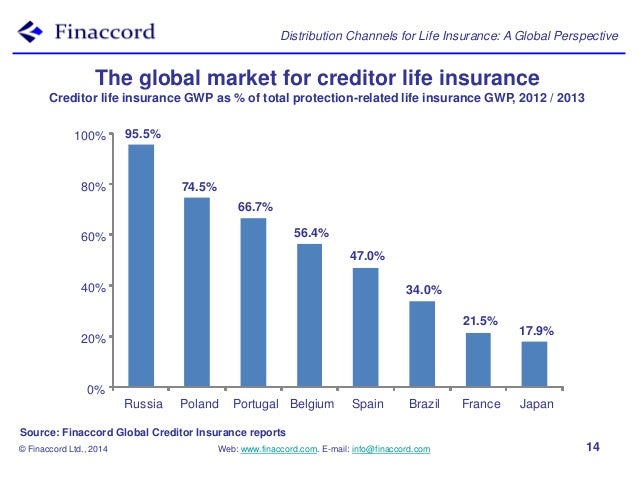 Finaccord

Distribution Channels for Life Insurance: A Global Perspective

The global market for creditor life insurance

Creditor life insurance GWP as % of total protection-related life insurance GWP, 2012 / 2013

100%
80%
60%
40%
20%
0%

95.5%
74.5%
66.7%
56.4%
47.0%
34.0%
21.5%
17.9%

Russia Poland Portugal Belgium Spain Brazil France Japan

Source: Finaccord Global Creditor Insurance reports

© Finaccord Ltd., 2014

Web: www.finaccord.com. E-mail: info@finaccord.com

14